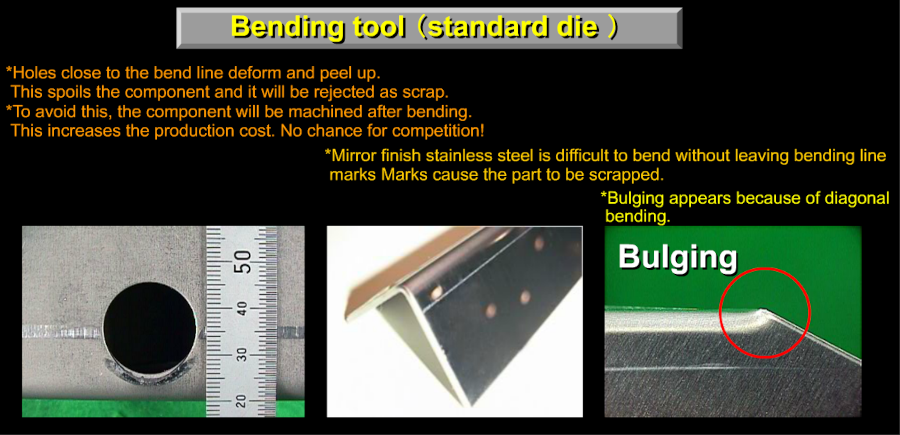 Bending tool（standard die ）

*Holes close to the bend line deform and peel up.
This spoils the component and it will be rejected as scrap.
*To avoid this, the component will be machined after bending.
This increases the production cost. No chance for competition!

*Mirror finish stainless steel is difficult to bend without leaving bending line marks Marks cause the part to be scrapped.

*Bulging appears because of diagonal bending.

50
40
30
20

Bulging